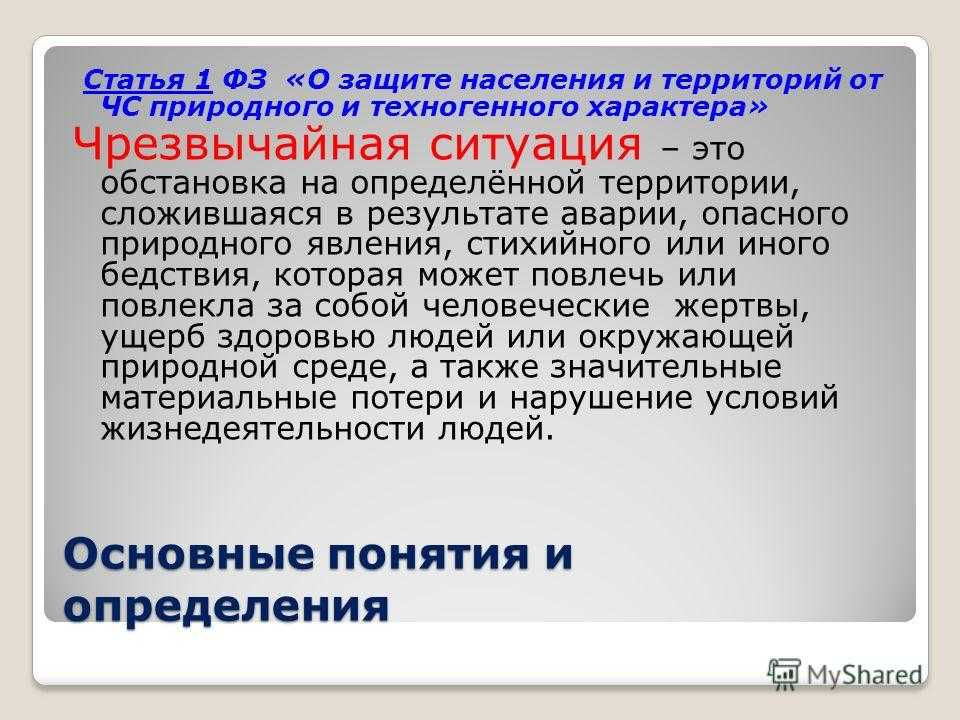 Статья 1 ФЗ «О защите населения и территорий от ЧС природного и техногенного характера»

Чрезвычайная ситуация – это обстановка на определённой территории, сложившаяся в результате аварии, опасного природного явления, стихийного или иного бедствия, которая может повлечь или повлекла за собой человеческие жертвы, ущерб здоровью людей или окружающей природной среде, а также значительные материальные потери и нарушение условий жизнедеятельности людей.

Основные понятия и определения

MyShared